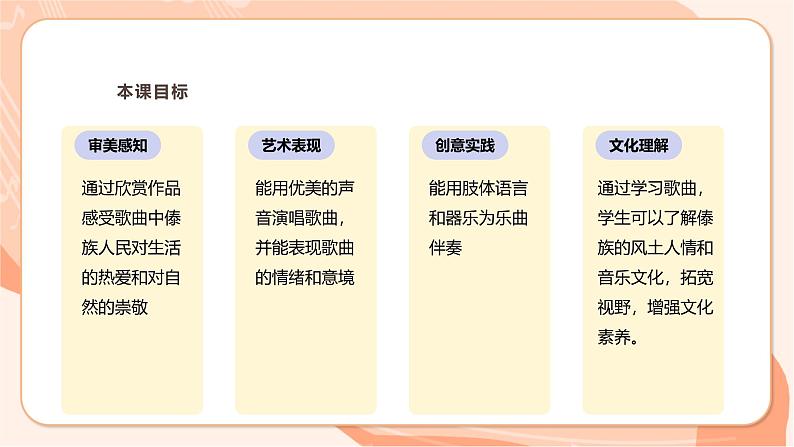 本课目标

审美感知

通过欣赏作品感受歌曲中傣族人民对生活的热爱和对自然的崇敬

艺术表现

能用优美的声音演唱歌曲，并能表现歌曲的情绪和意境

创意实践

能用肢体语言和器乐为乐曲伴奏

文化理解

通过学习歌曲，学生可以了解傣族的风土人情和音乐文化，拓宽视野，增强文化素养。